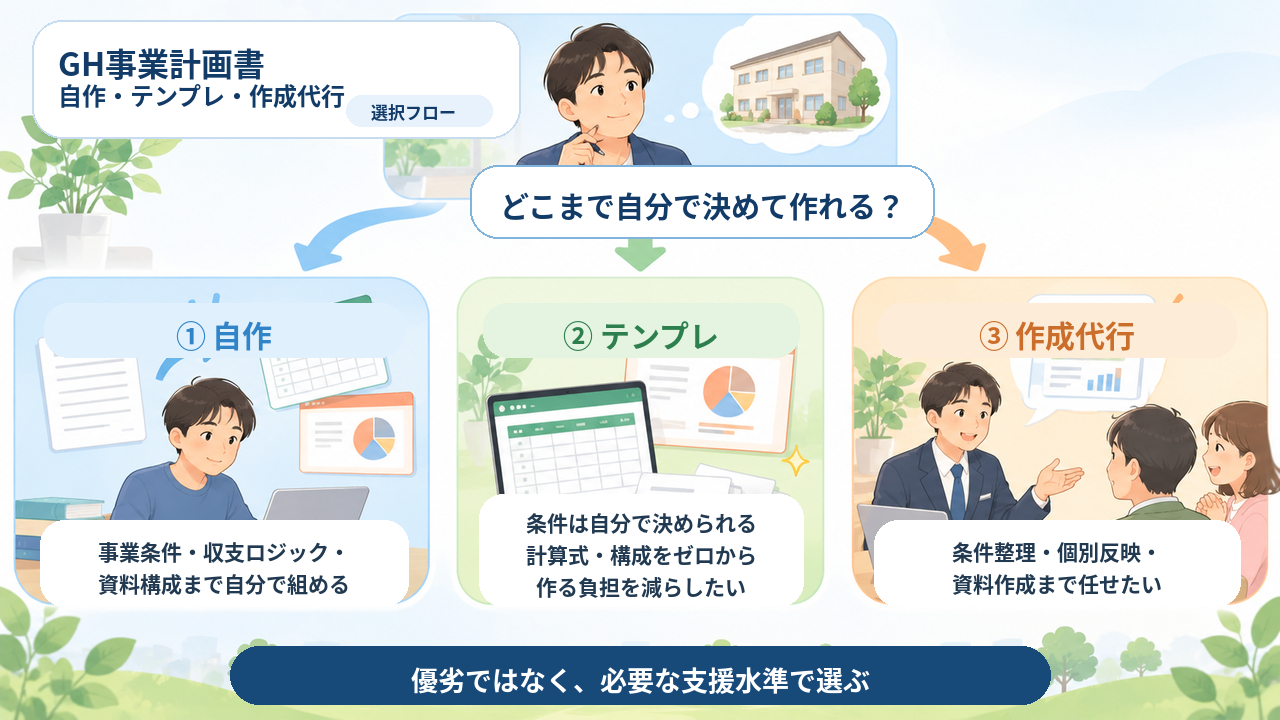 GH事業計画書
自作・テンプレ・作成代行
選択フロー

どこまで自分で決めて作れる？

① 自作

事業条件・収支ロジック・資料構成まで自分で組める

② テンプレ

条件は自分で決められる
計算式・構成をゼロから作る負担を減らしたい

③ 作成代行

条件整理・個別反映・資料作成まで任せたい

優劣ではなく、必要な支援水準で選ぶ